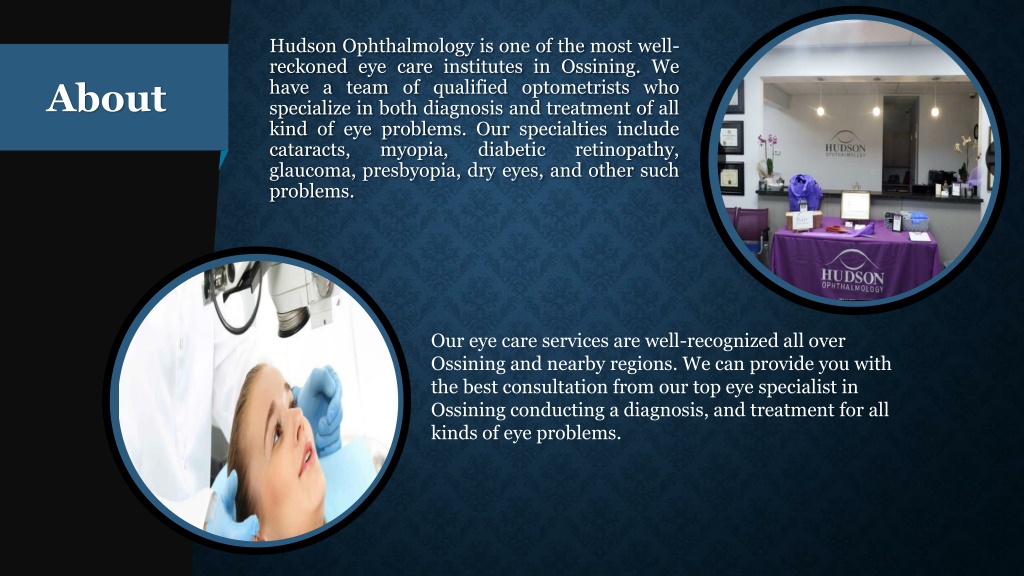 About

Hudson Ophthalmology is one of the most well-reckoned eye care institutes in Ossining. We have a team of qualified optometrists who specialize in both diagnosis and treatment of all kind of eye problems. Our specialties include cataracts, myopia, diabetic retinopathy, glaucoma, presbyopia, dry eyes, and other such problems.

HUDSON OPHTHALMOLOGY

HUDSON OPHTHALMOLOGY

Our eye care services are well-recognized all over Ossining and nearby regions. We can provide you with the best consultation from our top eye specialist in Ossining conducting a diagnosis, and treatment for all kinds of eye problems.